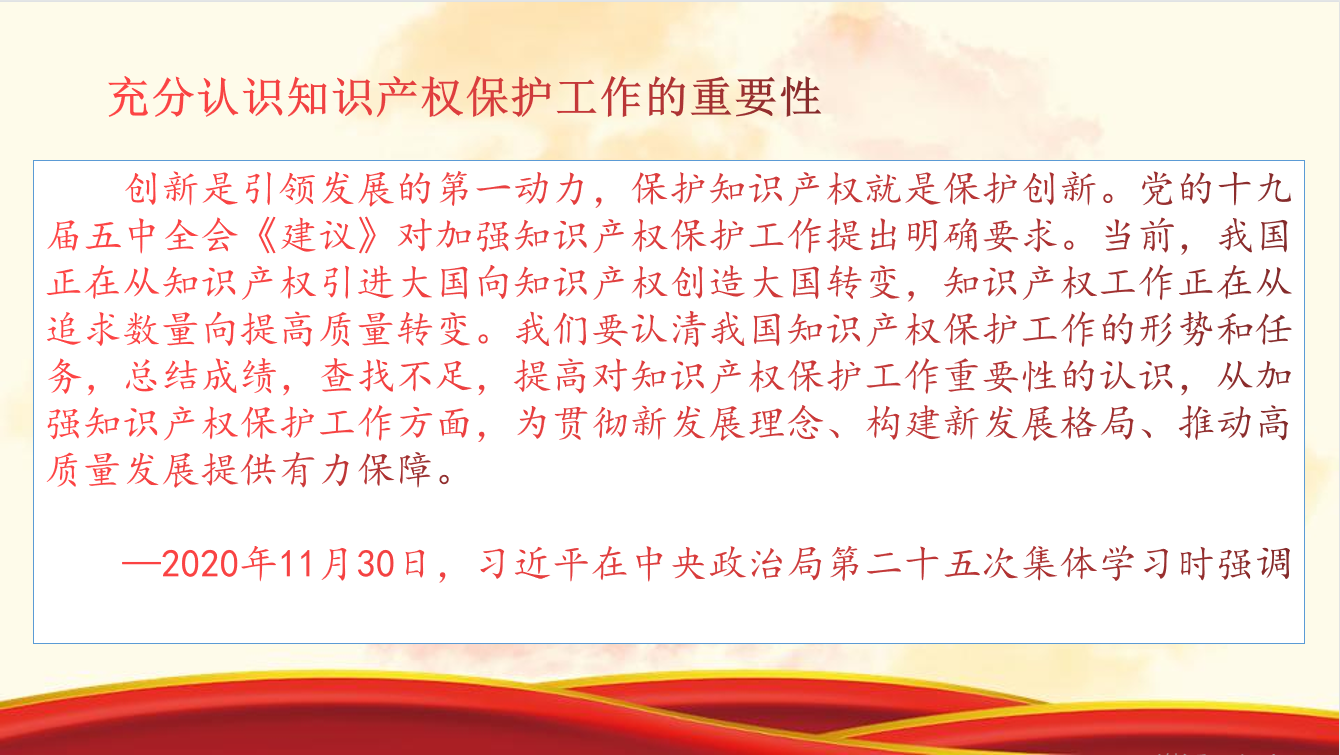 充分认识知识产权保护工作的重要性

创新是引领发展的第一动力，保护知识产权就是保护创新。党的十九届五中全会《建议》对加强知识产权保护工作提出明确要求。当前，我国正在从知识产权引进大国向知识产权创造大国转变，知识产权工作正在从追求数量向提高质量转变。我们要认清我国知识产权保护工作的形势和任务，总结成绩，查找不足，提高对知识产权保护工作重要性的认识，从加强知识产权保护工作方面，为贯彻新发展理念、构建新发展格局、推动高质量发展提供有力保障。

—2020年11月30日，习近平在中央政治局第二十五次集体学习时强调